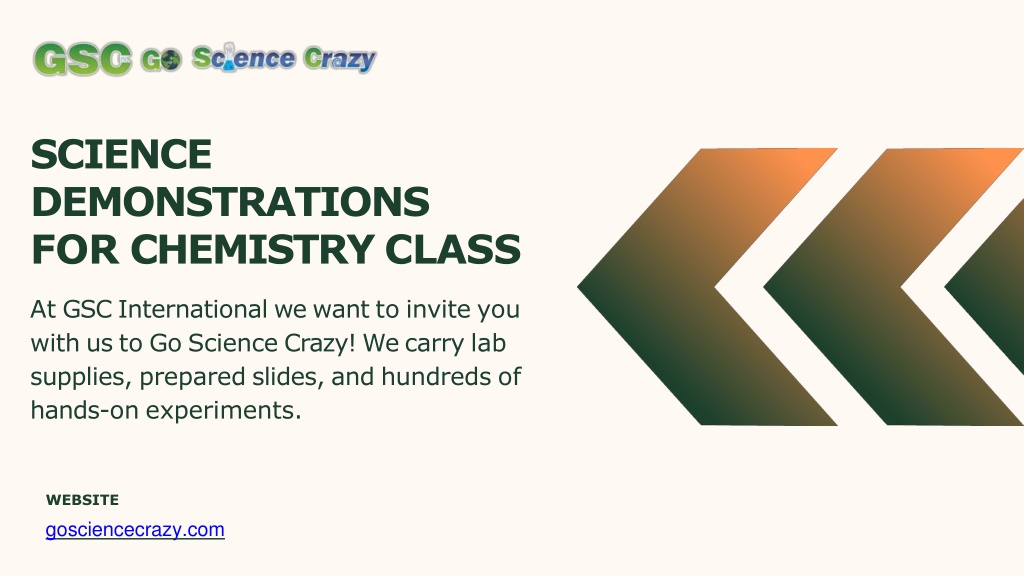 GSC Go Science Crazy

SCIENCE DEMONSTRATIONS FOR CHEMISTRY CLASS

At GSC International we want to invite you with us to Go Science Crazy! We carry lab supplies, prepared slides, and hundreds of hands-on experiments.

WEBSITE

gosciencecrazy.com